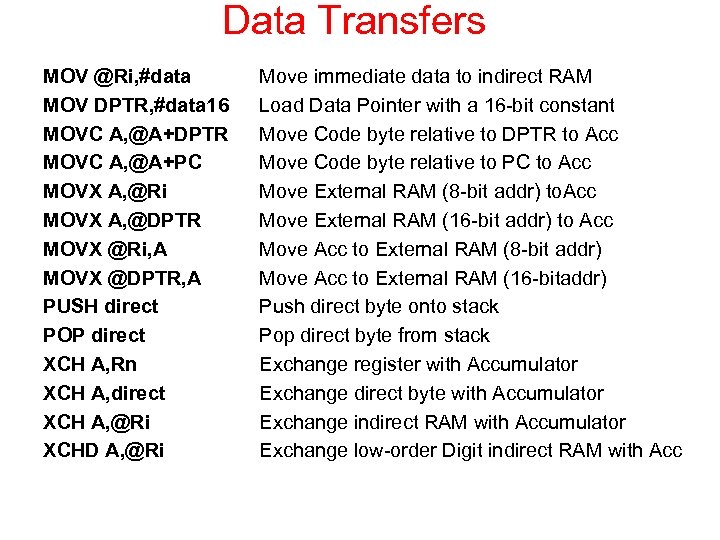 Data Transfers

| | |
|---|---|
| MOV @Ri,#data | Move immediate data to indirect RAM |
| MOV DPTR,#data16 | Load Data Pointer with a 16-bit constant |
| MOVC A,@A+DPTR | Move Code byte relative to DPTR to Acc |
| MOVC A,@A+PC | Move Code byte relative to PC to Acc |
| MOVX A,@Ri | Move External RAM (8-bit addr) toAcc |
| MOVX A,@DPTR | Move External RAM (16-bit addr) to Acc |
| MOVX @Ri,A | Move Acc to External RAM (8-bit addr) |
| MOVX @DPTR,A | Move Acc to External RAM (16-bitaddr) |
| PUSH direct | Push direct byte onto stack |
| POP direct | Pop direct byte from stack |
| XCH A,Rn | Exchange register with Accumulator |
| XCH A,direct | Exchange direct byte with Accumulator |
| XCH A,@Ri | Exchange indirect RAM with Accumulator |
| XCHD A,@Ri | Exchange low-order Digit indirect RAM with Acc |